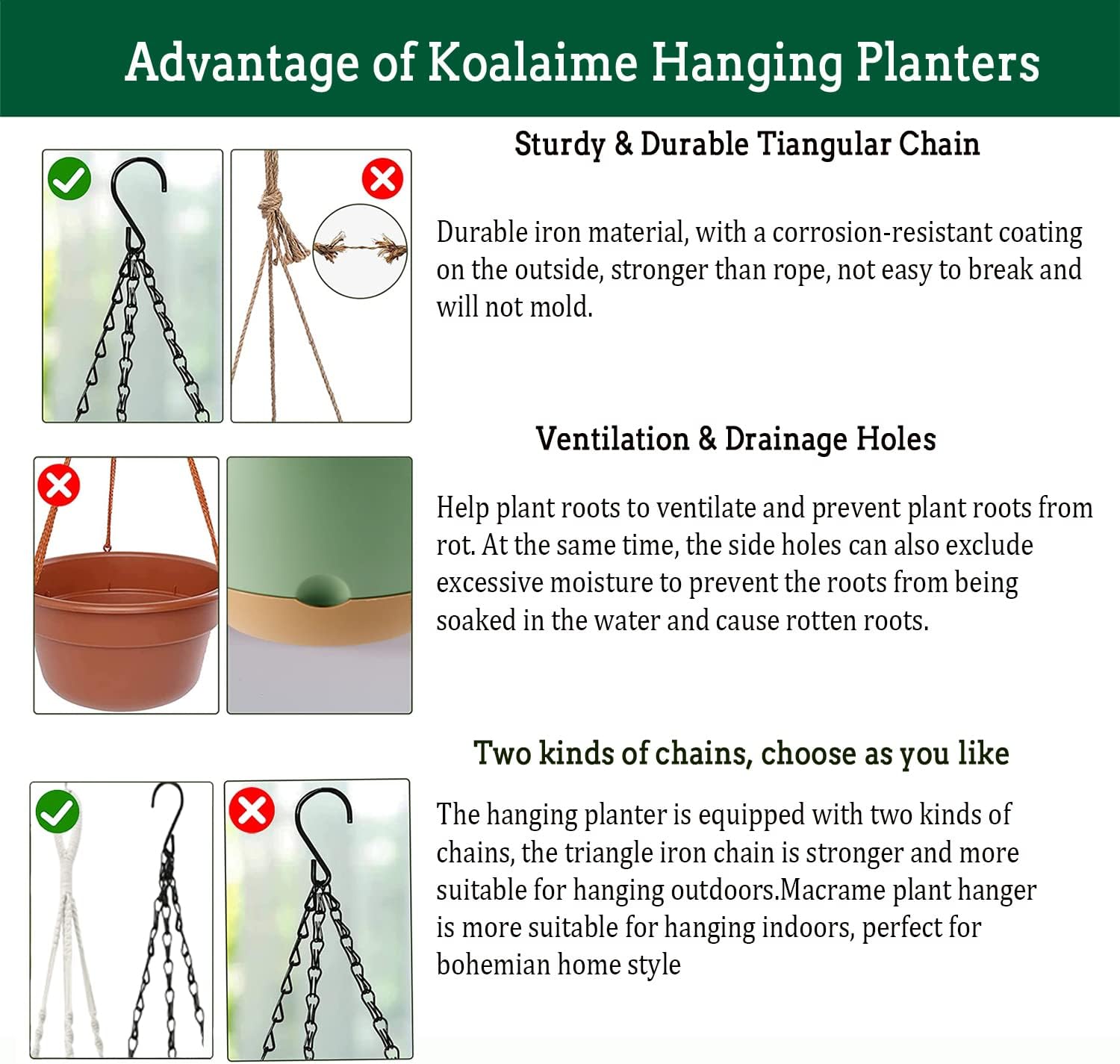 Advantage of Koalaime Hanging Planters

Sturdy & Durable Tiangular Chain

Durable iron material, with a corrosion-resistant coating on the outside, stronger than rope, not easy to break and will not mold.

Ventilation & Drainage Holes

Help plant roots to ventilate and prevent plant roots from rot. At the same time, the side holes can also exclude excessive moisture to prevent the roots from being soaked in the water and cause rotten roots.

Two kinds of chains, choose as you like

The hanging planter is equipped with two kinds of chains, the triangle iron chain is stronger and more suitable for hanging outdoors.Macrame plant hanger is more suitable for hanging indoors, perfect for bohemian home style